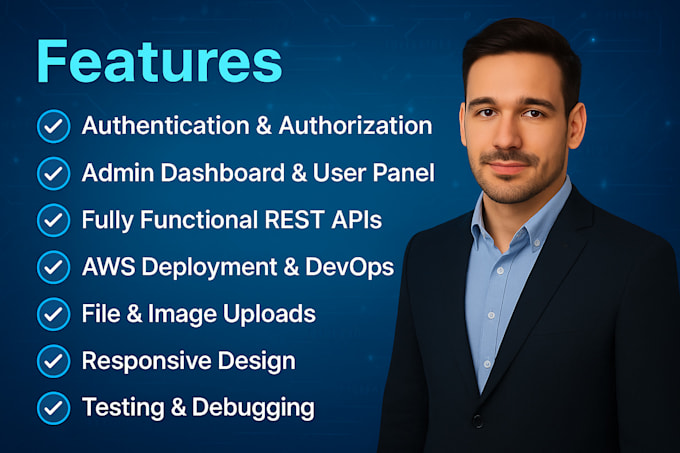 Features

Authentication & Authorization

Admin Dashboard & User Panel

Fully Functional REST APIs

AWS Deployment & DevOps

File & Image Uploads

Responsive Design

Testing & Debugging